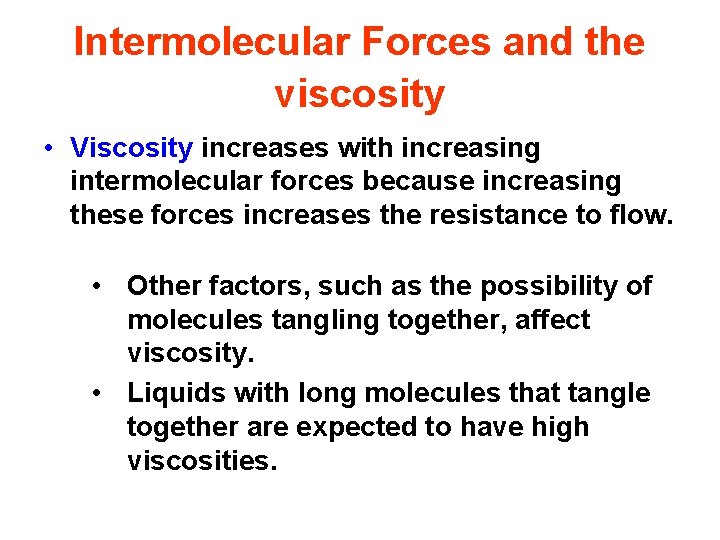 Intermolecular Forces and the viscosity

• Viscosity increases with increasing intermolecular forces because increasing these forces increases the resistance to flow.

• Other factors, such as the possibility of molecules tangling together, affect viscosity.

• Liquids with long molecules that tangle together are expected to have high viscosities.